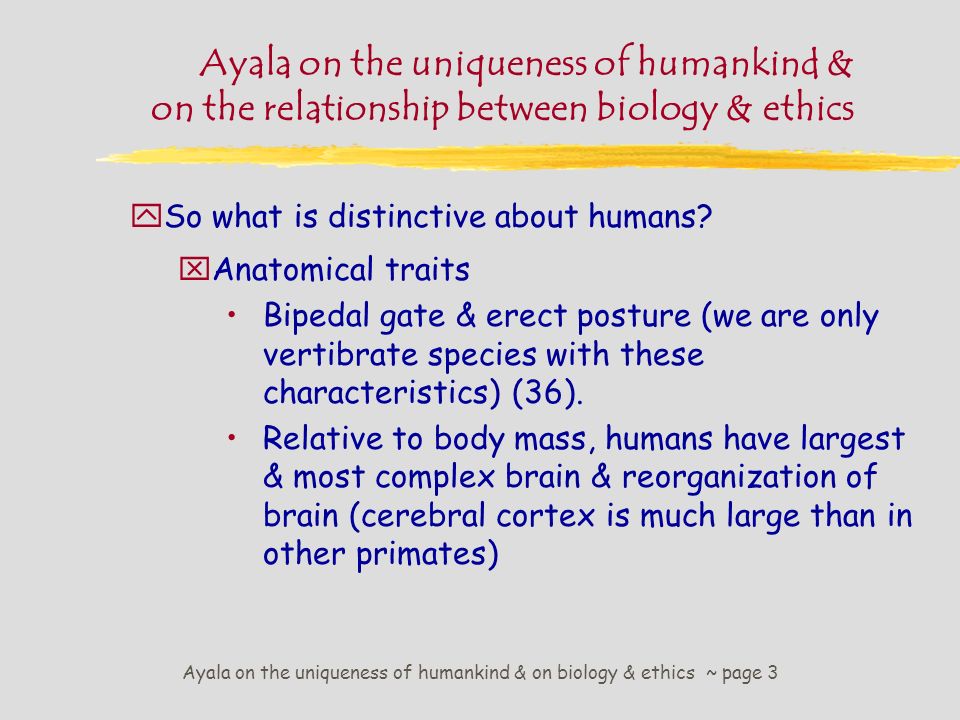 Ayala on the uniqueness of humankind & on the relationship between biology & ethics

So what is distinctive about humans?

Anatomical traits

• Bipedal gate & erect posture (we are only vertibrate species with these characteristics) (36).

• Relative to body mass, humans have largest & most complex brain & reorganization of brain (cerebral cortex is much large than in other primates)

Ayala on the uniqueness of humankind & on biology & ethics ~ page 3